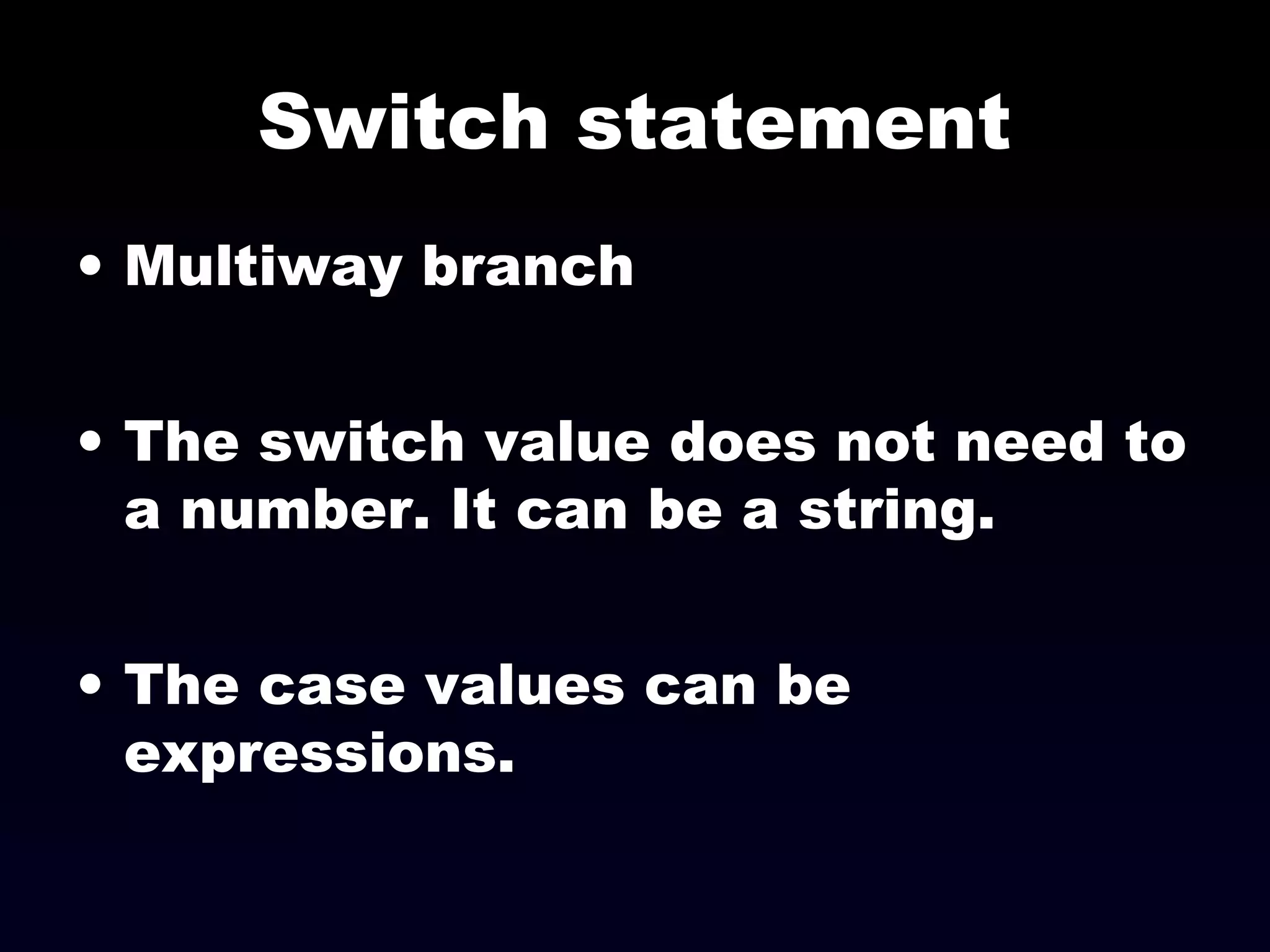 Switch statement

• Multiway branch

• The switch value does not need to a number. It can be a string.

• The case values can be expressions.